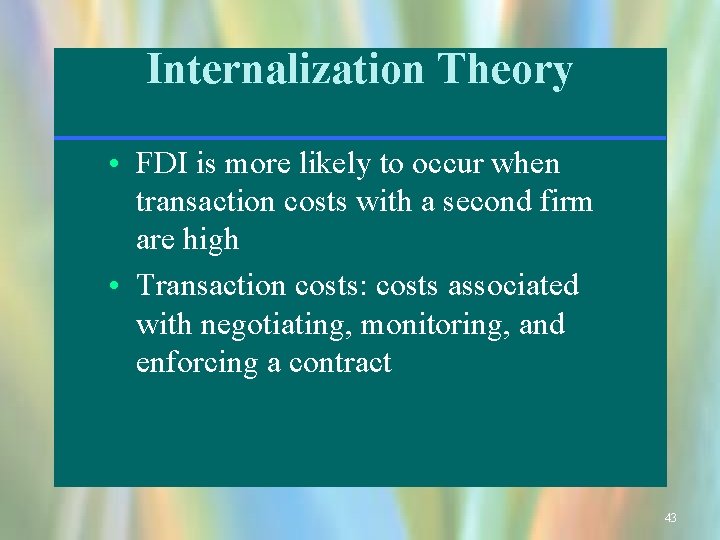 Internalization Theory

• FDI is more likely to occur when transaction costs with a second firm are high

• Transaction costs: costs associated with negotiating, monitoring, and enforcing a contract

43